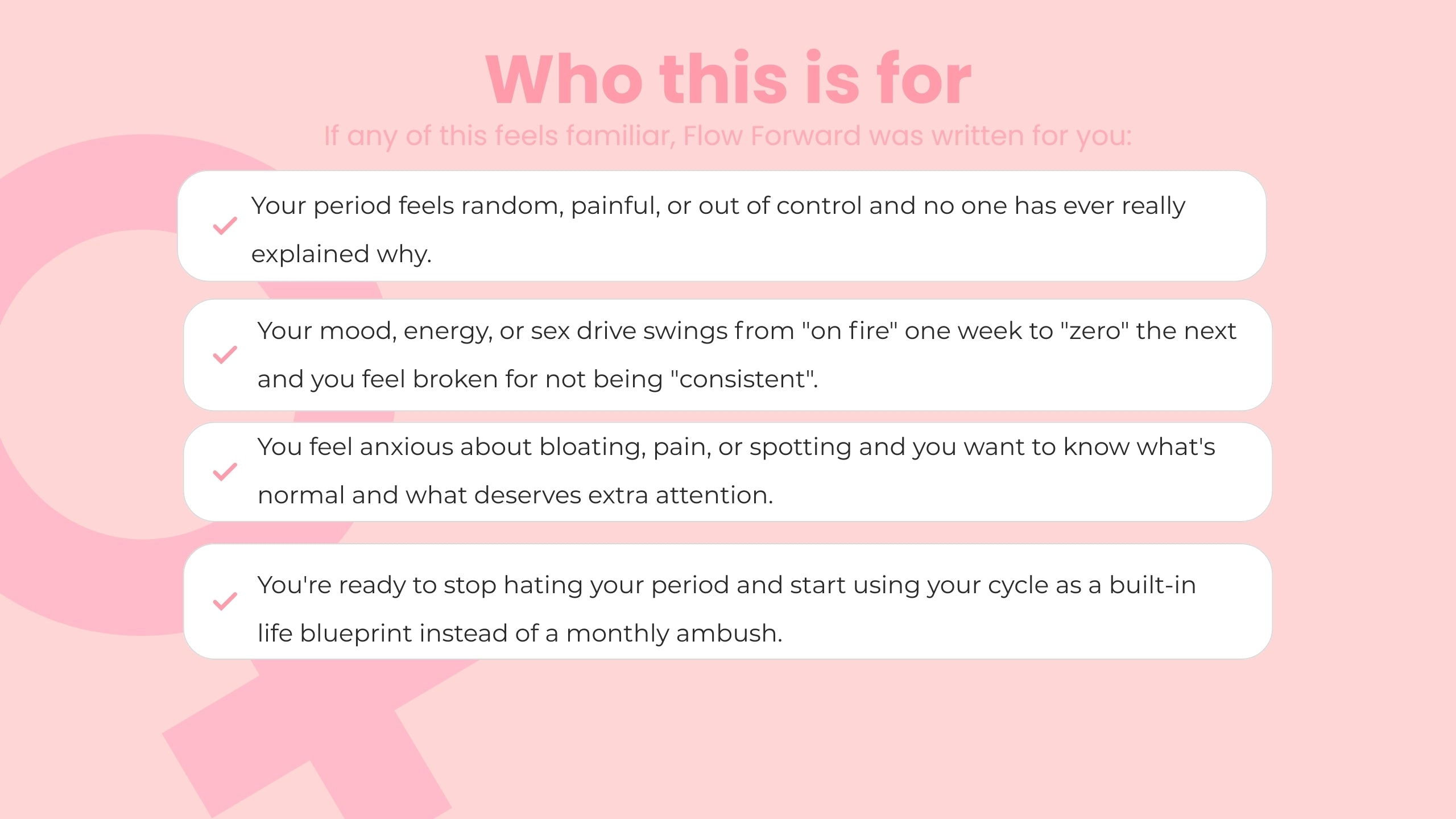 Who this is for

If any of this feels familiar, Flow Forward was written for you:

Your period feels random, painful, or out of control and no one has ever really explained why.

Your mood, energy, or sex drive swings from "on fire" one week to "zero" the next and you feel broken for not being "consistent".

You feel anxious about bloating, pain, or spotting and you want to know what's normal and what deserves extra attention.

You're ready to stop hating your period and start using your cycle as a built-in life blueprint instead of a monthly ambush.